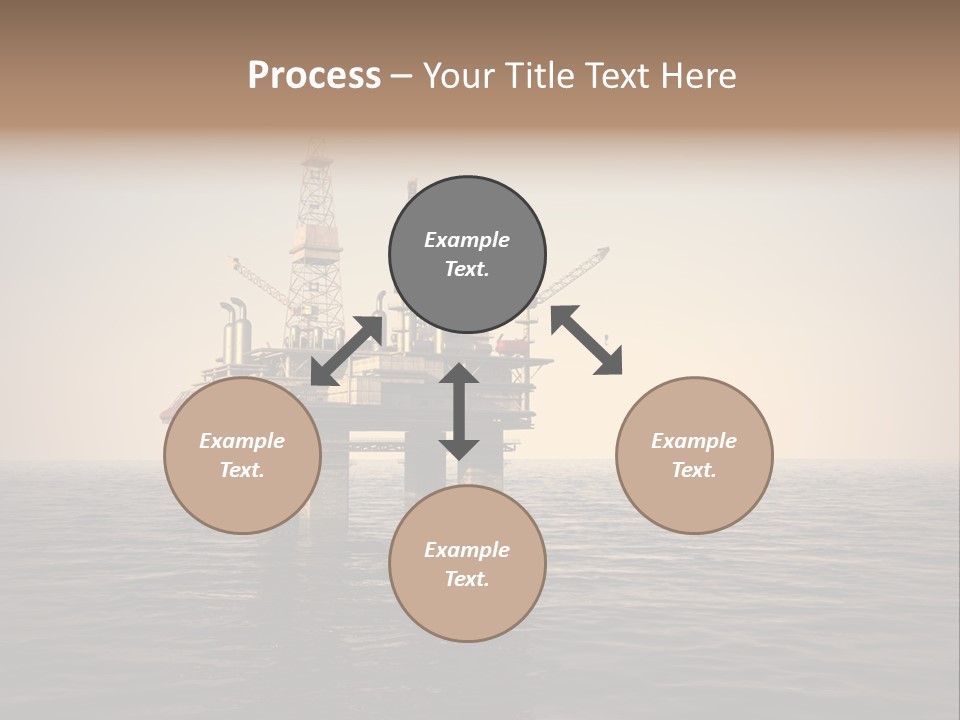 Process – Your Title Text Here

Example Text.

Example Text.

Example Text.

Example Text.